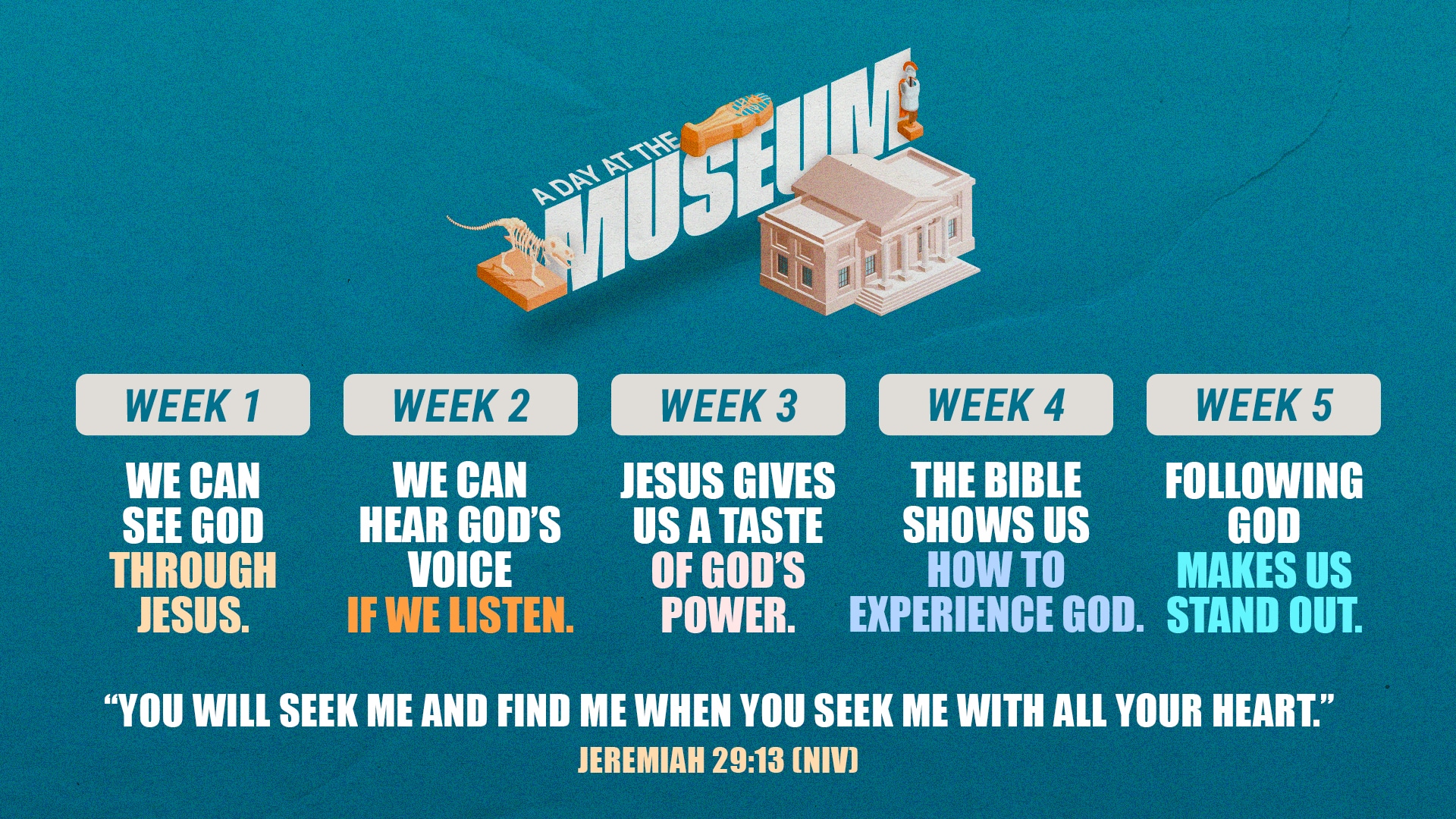 A DAY AT THE MUSEUM

WEEK 1

WE CAN SEE GOD THROUGH JESUS.

WEEK 2

WE CAN HEAR GOD'S VOICE IF WE LISTEN.

WEEK 3

JESUS GIVES US A TASTE OF GOD'S POWER.

WEEK 4

THE BIBLE SHOWS US HOW TO EXPERIENCE GOD.

WEEK 5

FOLLOWING GOD MAKES US STAND OUT.

"YOU WILL SEEK ME AND FIND ME WHEN YOU SEEK ME WITH ALL YOUR HEART."

JEREMIAH 29:13 (NIV)